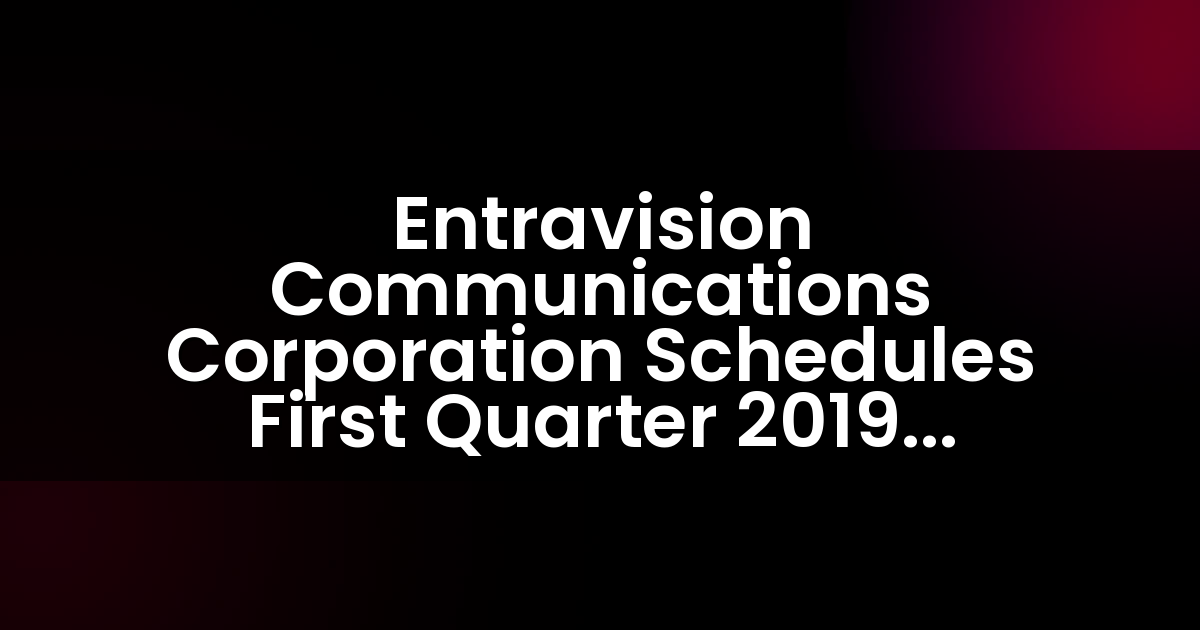 Entravision Communications Corporation Schedules First Quarter 2019...